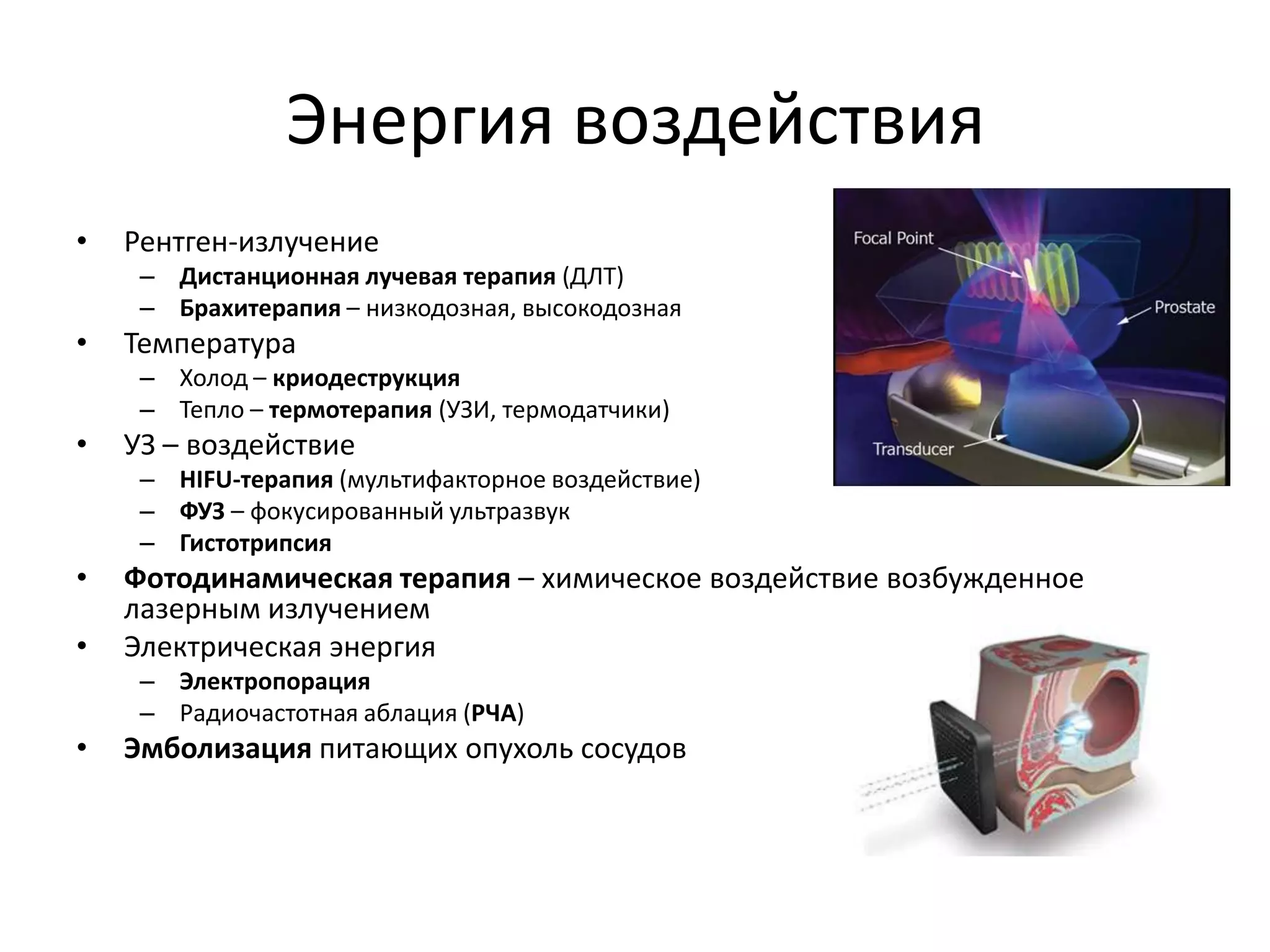 Энергия воздействия

• Рентген-излучение
– Дистанционная лучевая терапия (ДЛТ)
– Брахитерапия – низкодозная, высокодозная
• Температура
– Холод – криодеструкция
– Тепло – термотерапия (УЗИ, термодатчики)
• УЗ – воздействие
– HIFU-терапия (мультифакторное воздействие)
– ФУЗ – фокусированный ультразвук
– Гистотрипсия
• Фотодинамическая терапия – химическое воздействие возбужденное лазерным излучением
• Электрическая энергия
– Электропорация
– Радиочастотная аблация (РЧА)
• Эмболизация питающих опухоль сосудов

Focal Point
Prostate
Transducer